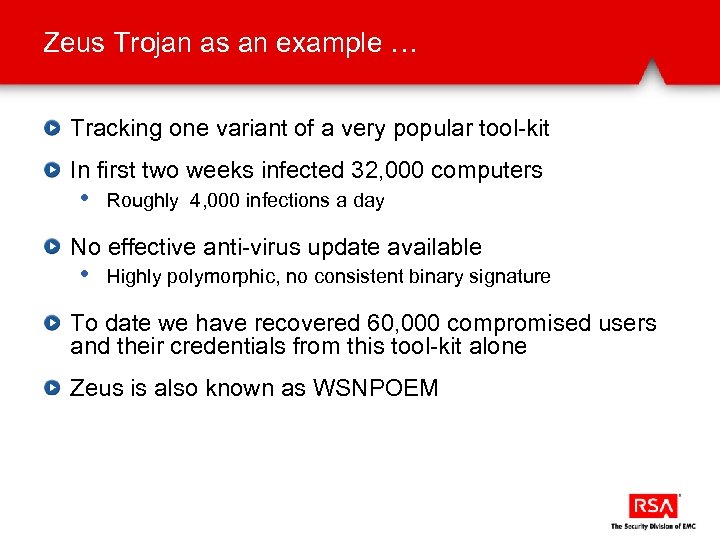 Zeus Trojan as an example …

Tracking one variant of a very popular tool-kit

In first two weeks infected 32,000 computers

• Roughly 4,000 infections a day

No effective anti-virus update available

• Highly polymorphic, no consistent binary signature

To date we have recovered 60,000 compromised users and their credentials from this tool-kit alone

Zeus is also known as WSNPOEM

RSA

The Security Division of EMC